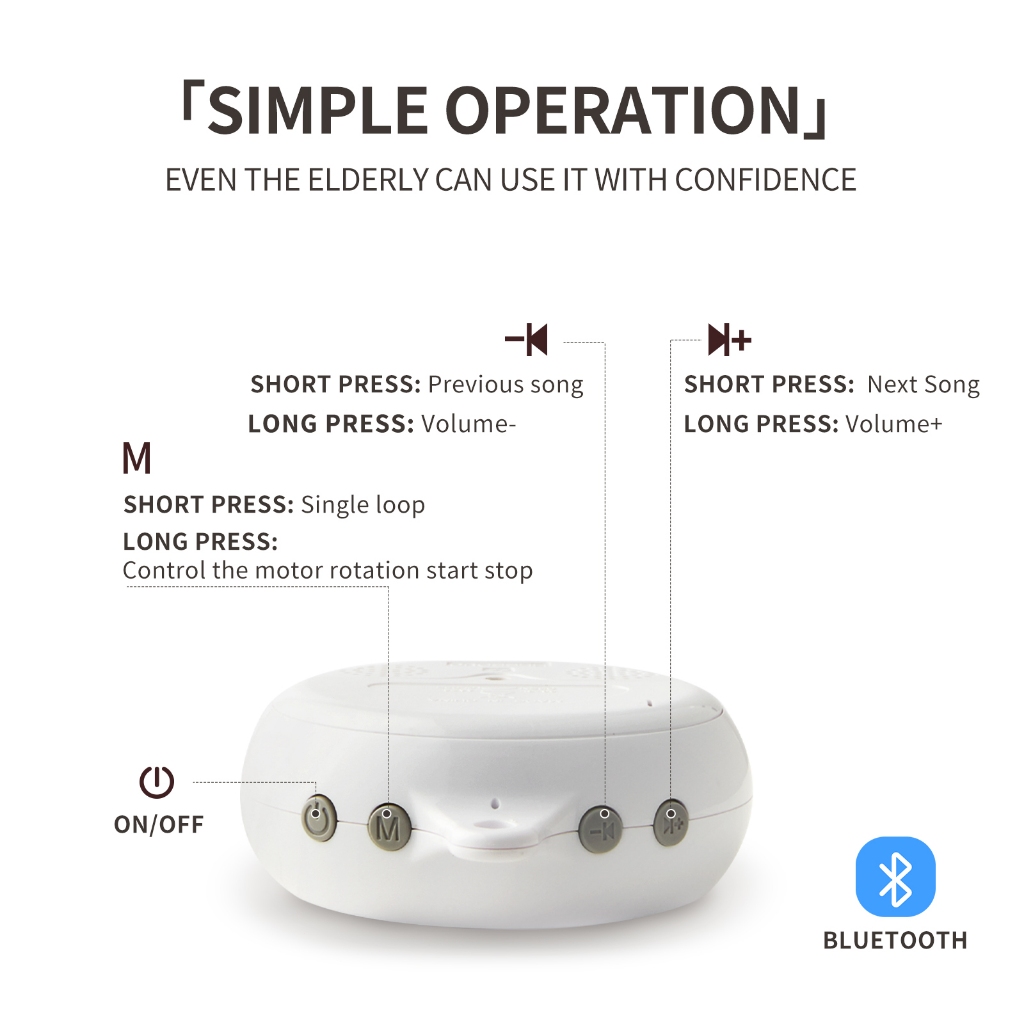 「SIMPLE OPERATION」
EVEN THE ELDERLY CAN USE IT WITH CONFIDENCE

SHORT PRESS: Previous song
LONG PRESS: Volume-

SHORT PRESS: Next Song
LONG PRESS: Volume+

M
SHORT PRESS: Single loop
LONG PRESS:
Control the motor rotation start stop

ON/OFF

M

BLUETOOTH